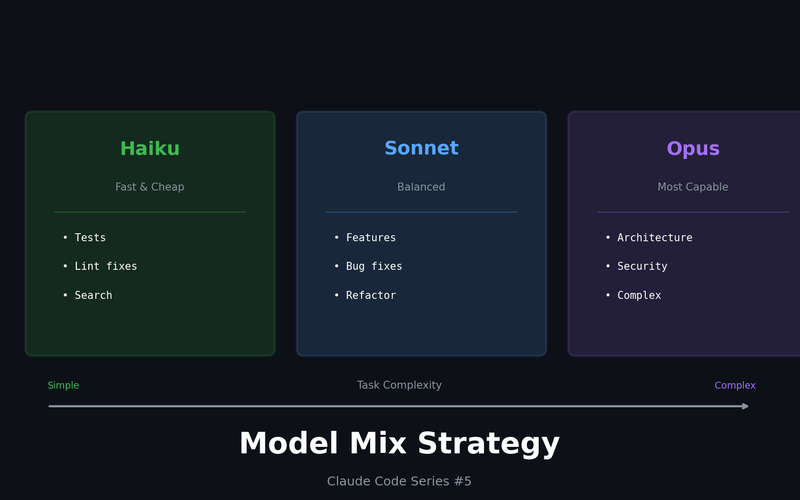 Haiku

Fast & Cheap

• Tests
• Lint fixes
• Search

Sonnet

Balanced

• Features
• Bug fixes
• Refactor

Opus

Most Capable

• Architecture
• Security
• Complex

Simple

Task Complexity

Complex

Model Mix Strategy

Claude Code Series #5